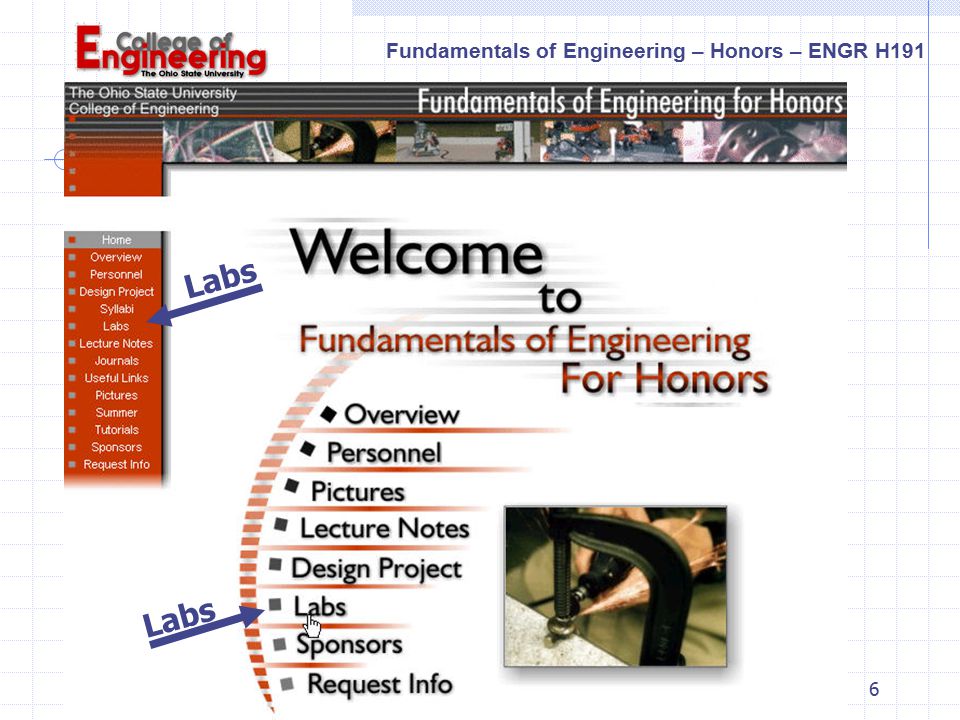 College of Engineering
The Ohio State University

Fundamentals of Engineering – Honors – ENGR H191

The Ohio State University
College of Engineering

Fundamentals of Engineering for Honors

Home
Overview
Personnel
Design Project
Syllabi
Labs
Lecture Notes
Journals
Useful Links
Pictures
Summer
Tutorials
Sponsors
Request Info

Labs

Welcome to Fundamentals of Engineering For Honors

Overview
Personnel
Pictures
Lecture Notes
Design Project
Labs
Sponsors
Request Info

Labs

6